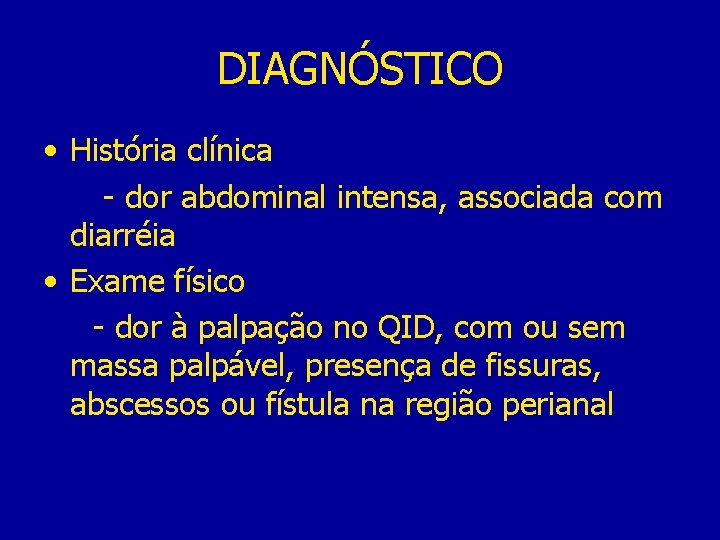 DIAGNÓSTICO

• História clínica

- dor abdominal intensa, associada com diarréia

• Exame físico

- dor à palpação no QID, com ou sem massa palpável, presença de fissuras, abscessos ou fístula na região perianal